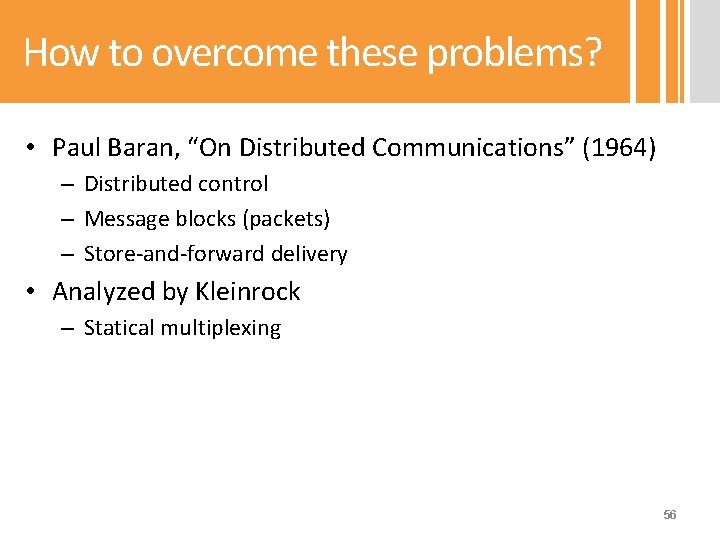 How to overcome these problems?

• Paul Baran, “On Distributed Communications” (1964)
 – Distributed control
 – Message blocks (packets)
 – Store-and-forward delivery
• Analyzed by Kleinrock
 – Statical multiplexing

56